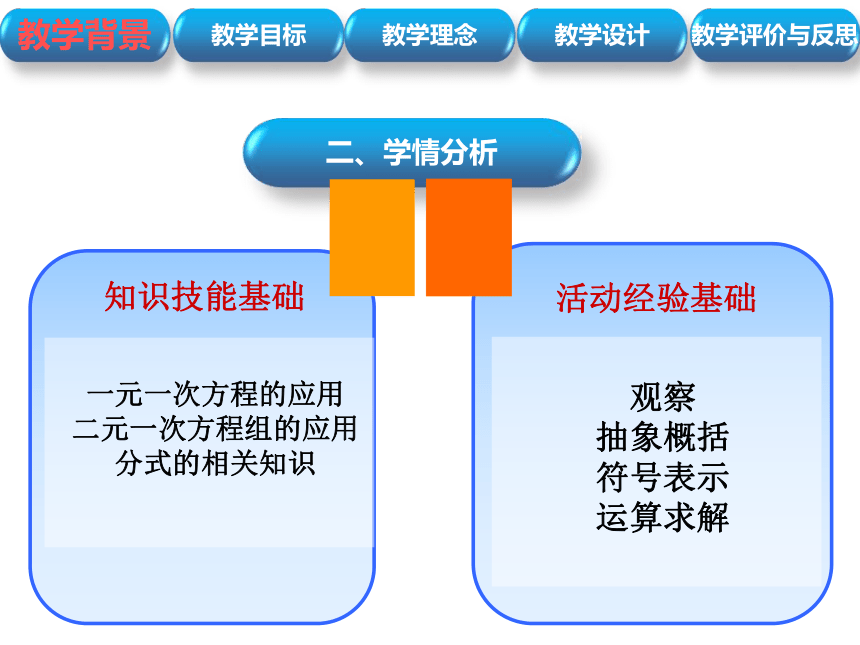 教学背景 教学目标 教学理念 教学设计 教学评价与反思

二、学情分析

知识技能基础

一元一次方程的应用
二元一次方程组的应用
分式的相关知识

活动经验基础

观察
抽象概括
符号表示
运算求解